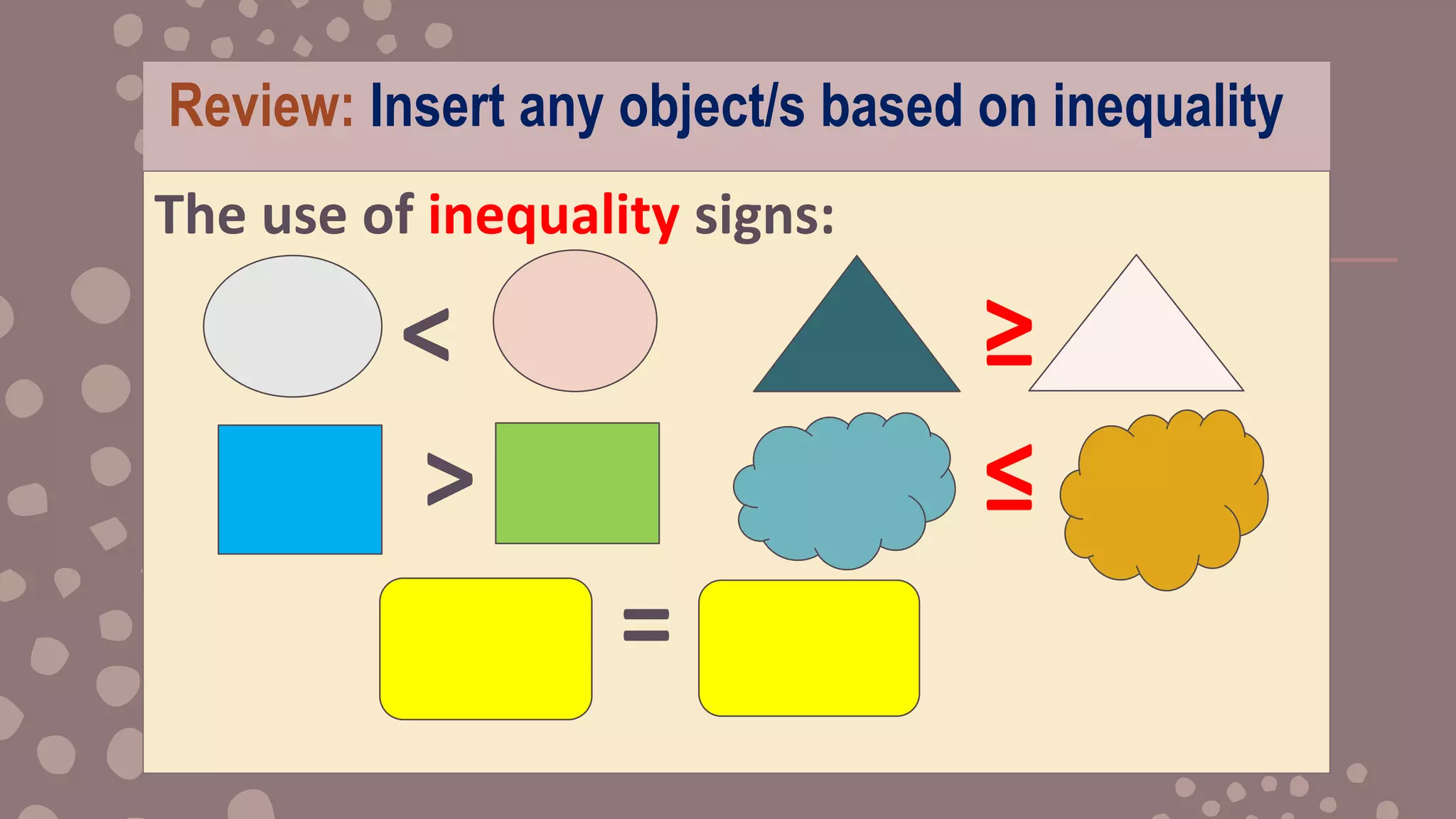 Review: Insert any object/s based on inequality

The use of inequality signs:

$<$

$\geq$

$>$

$\leq$

$=$